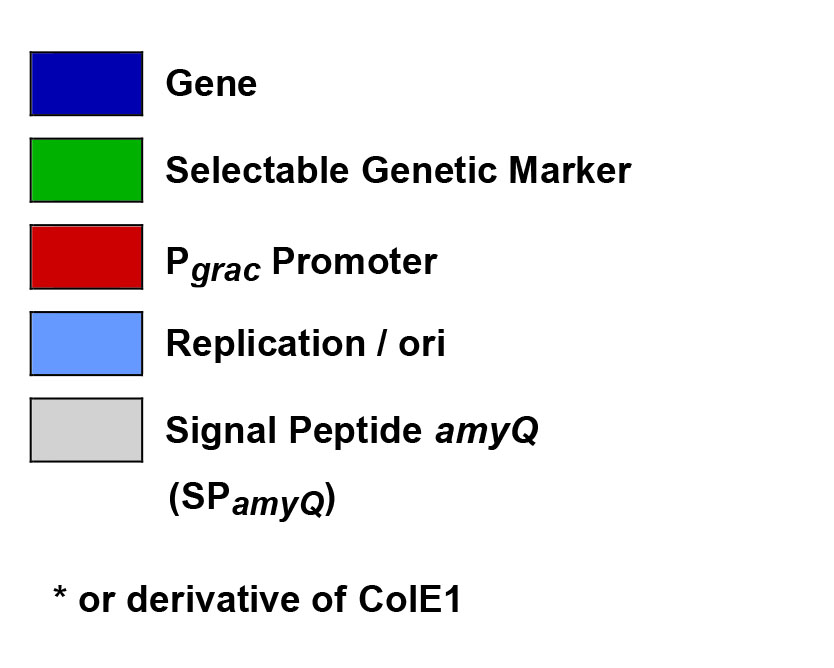 Gene

Selectable Genetic Marker

$P_{grac}$ Promoter

Replication / ori

Signal Peptide amyQ ($SP_{amyQ}$)

* or derivative of ColE1